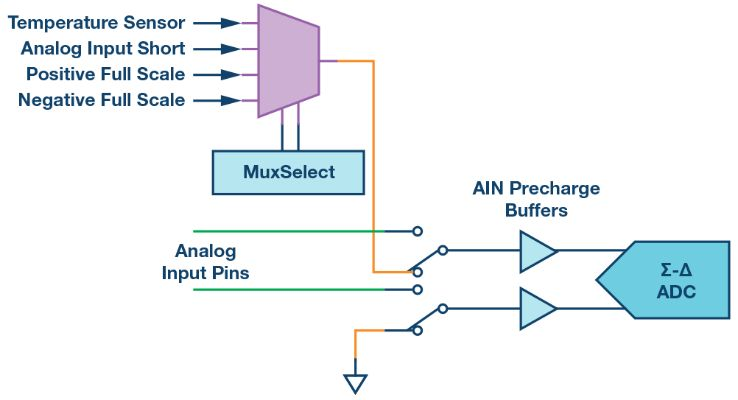 Temperature Sensor
Analog Input Short
Positive Full Scale
Negative Full Scale

MuxSelect

AIN Precharge Buffers

Analog Input Pins

Σ-Δ ADC